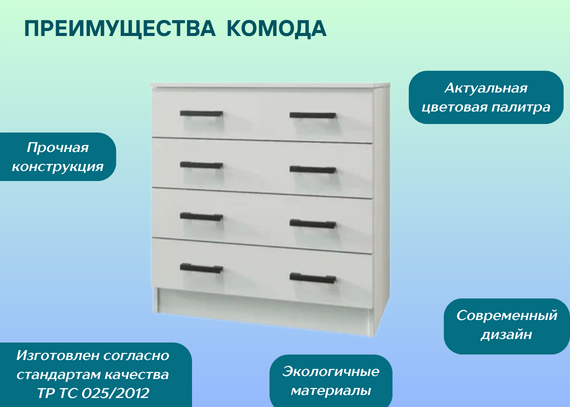 ПРЕИМУЩЕСТВА КОМОДА

Актуальная цветовая палитра

Прочная конструкция

Современный дизайн

Изготовлен согласно стандартам качества ТР ТС 025/2012

Экологичные материалы